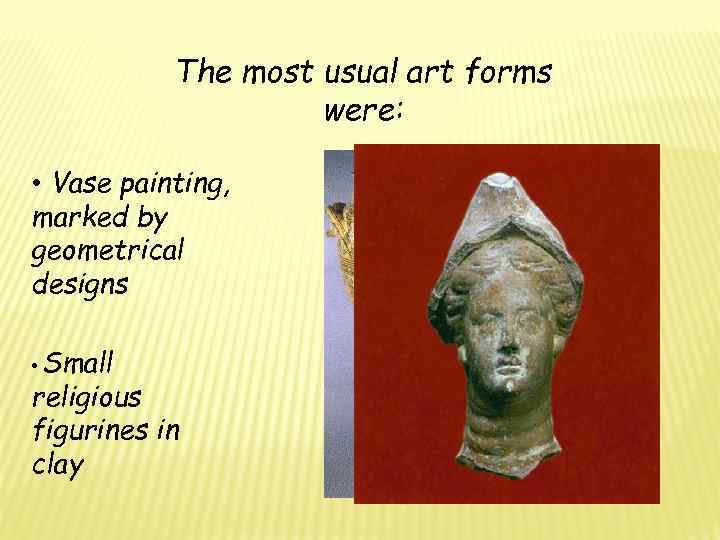 The most usual art forms were:

• Vase painting, marked by geometrical designs

• Small religious figurines in clay